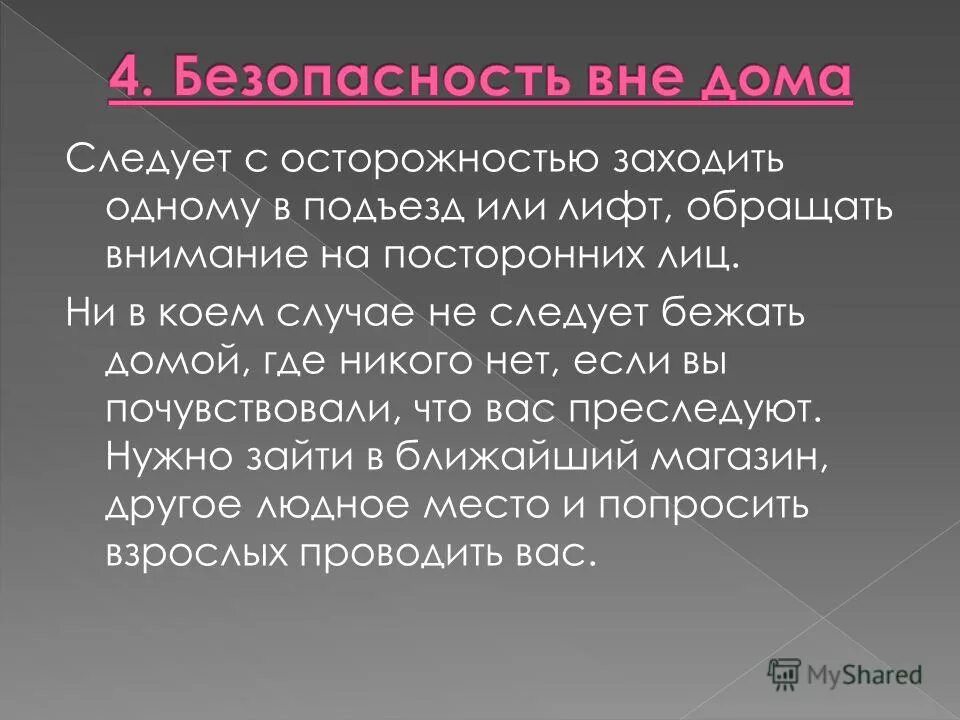 4. Безопасность вне дома

Следует с осторожностью заходить одному в подъезд или лифт, обращать внимание на посторонних лиц.

Ни в коем случае не следует бежать домой, где никого нет, если вы почувствовали, что вас преследуют. Нужно зайти в ближайший магазин, другое людное место и попросить взрослых проводить вас.

MyShared